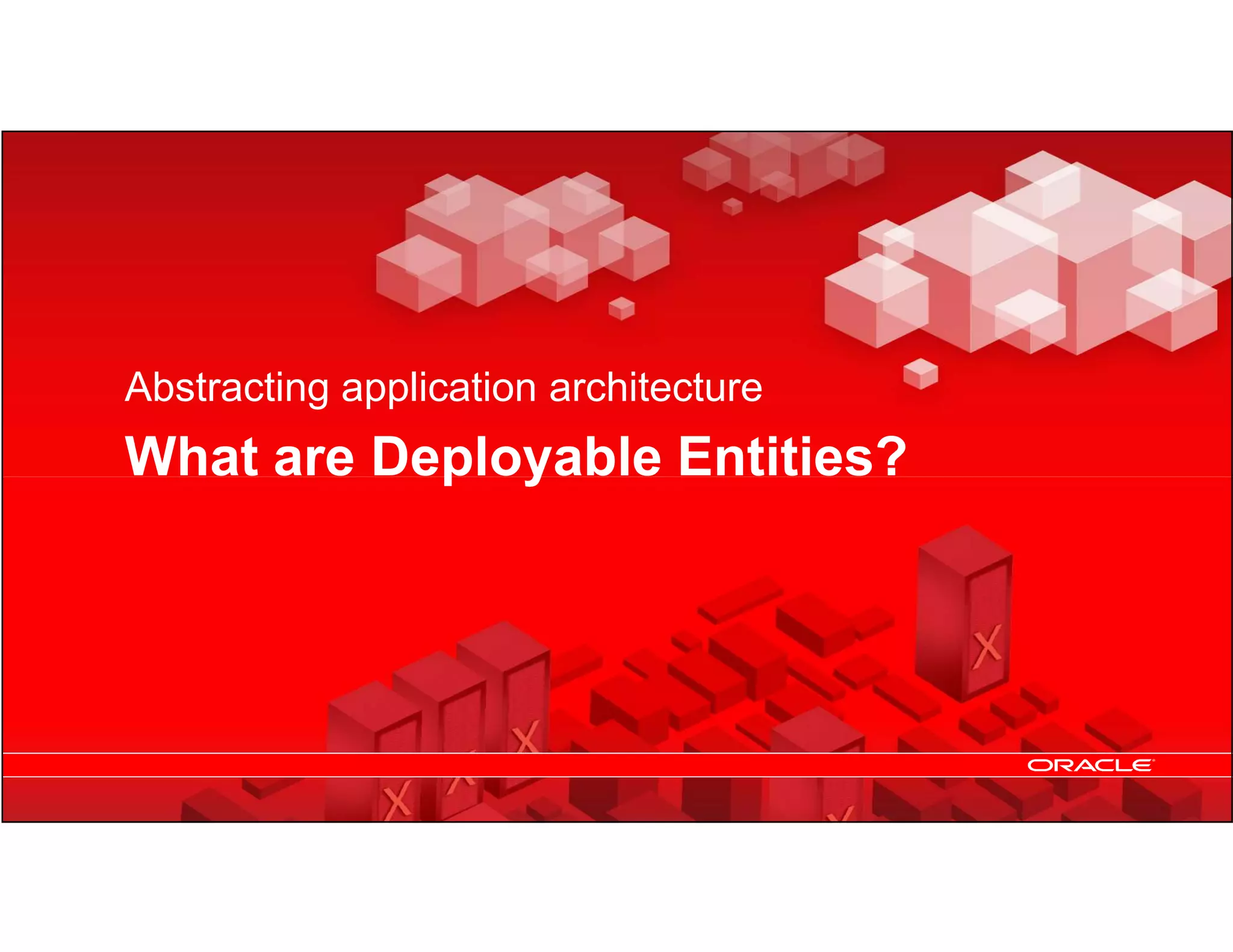 Abstracting application architecture

What are Deployable Entities?

ORACLE